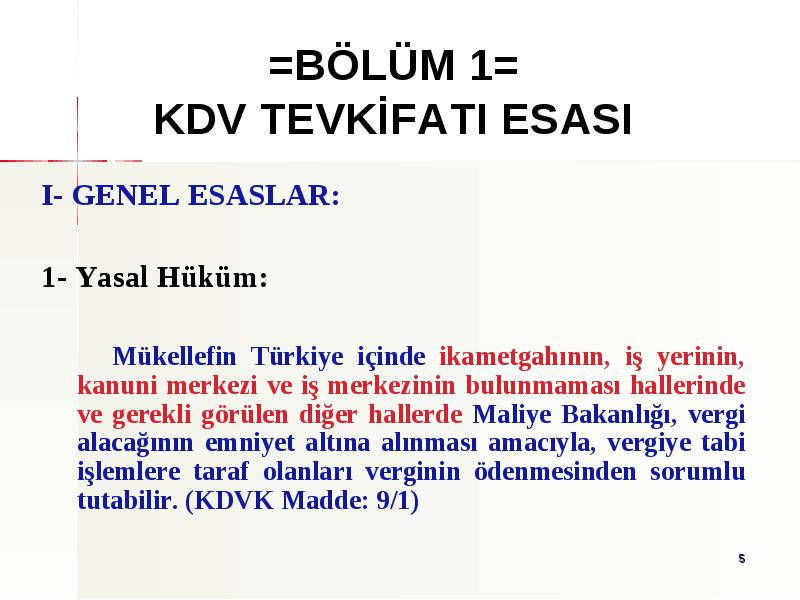 =BÖLÜM 1=
KDV TEVKİFATI ESASI

I- GENEL ESASLAR:

1- Yasal Hüküm:

Mükellefin Türkiye içinde ikametgahının, iş yerinin, kanuni merkezi ve iş merkezinin bulunmaması hallerinde ve gerekli görülen diğer hallerde Maliye Bakanlığı, vergi alacağının emniyet altına alınması amacıyla, vergiye tabi işlemlere taraf olanları verginin ödenmesinden sorumlu tutabilir. (KDVK Madde: 9/1)

5